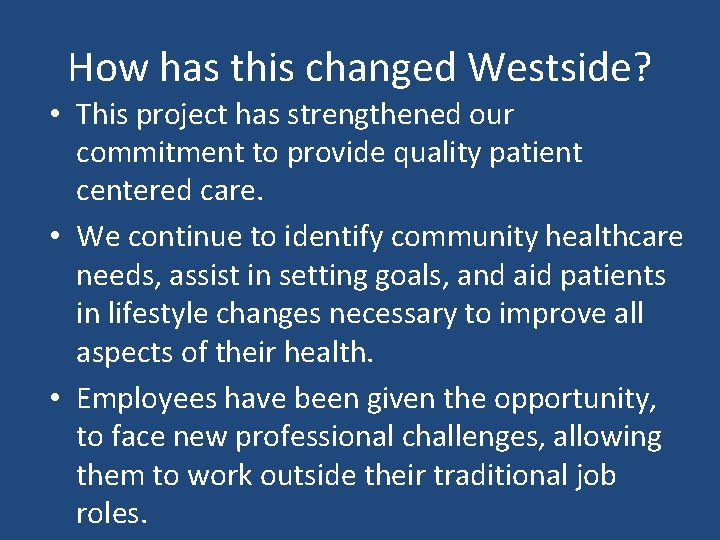 How has this changed Westside?

• This project has strengthened our commitment to provide quality patient centered care.

• We continue to identify community healthcare needs, assist in setting goals, and aid patients in lifestyle changes necessary to improve all aspects of their health.

• Employees have been given the opportunity, to face new professional challenges, allowing them to work outside their traditional job roles.